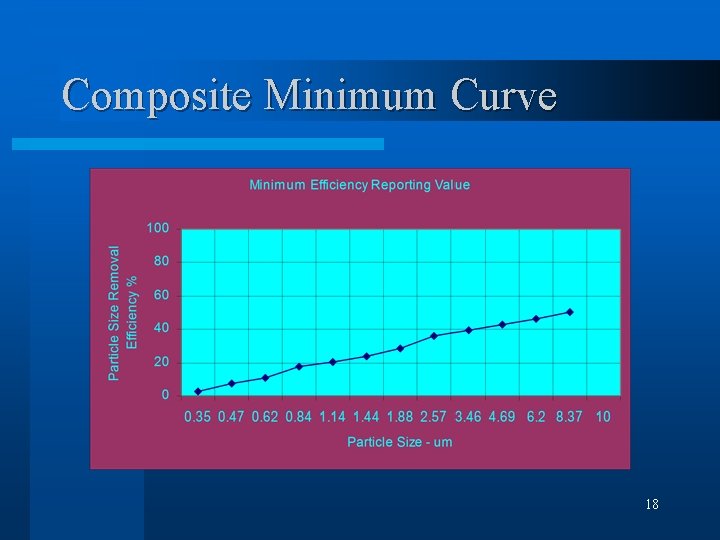 Composite Minimum Curve

Minimum Efficiency Reporting Value

Particle Size Removal Efficiency %

100
80
60
40
20
0

0.35 0.47 0.62 0.84 1.14 1.44 1.88 2.57 3.46 4.69 6.2 8.37 10

Particle Size - um

18